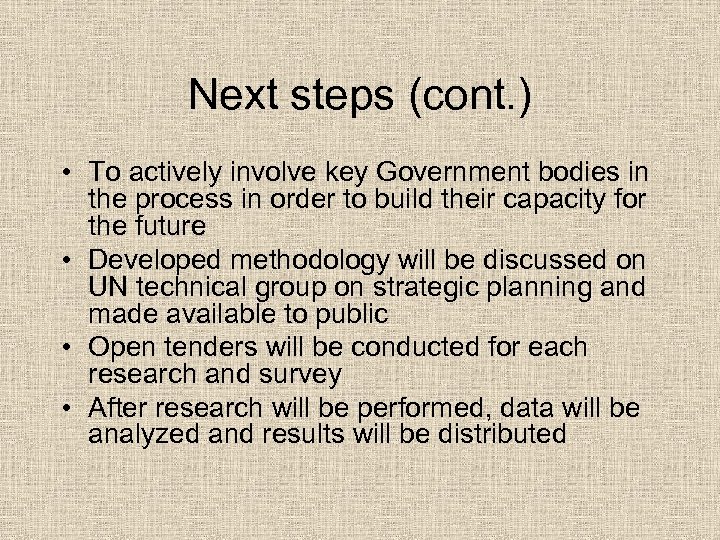 Next steps (cont.)

• To actively involve key Government bodies in the process in order to build their capacity for the future
• Developed methodology will be discussed on UN technical group on strategic planning and made available to public
• Open tenders will be conducted for each research and survey
• After research will be performed, data will be analyzed and results will be distributed